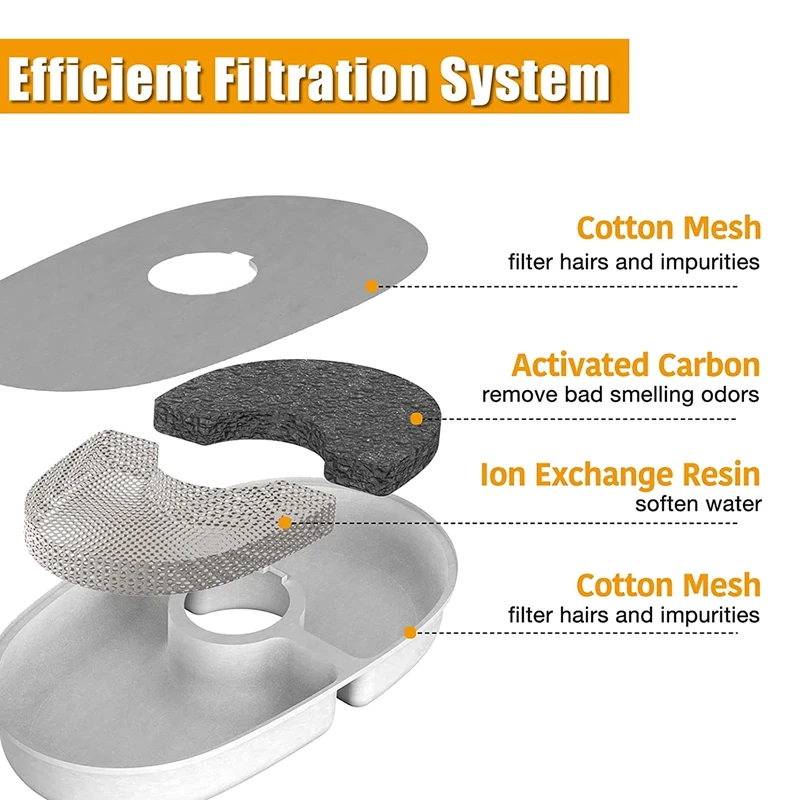 Efficient Filtration System

Cotton Mesh
filter hairs and impurities

Activated Carbon
remove bad smelling odors

Ion Exchange Resin
soften water

Cotton Mesh
filter hairs and impurities